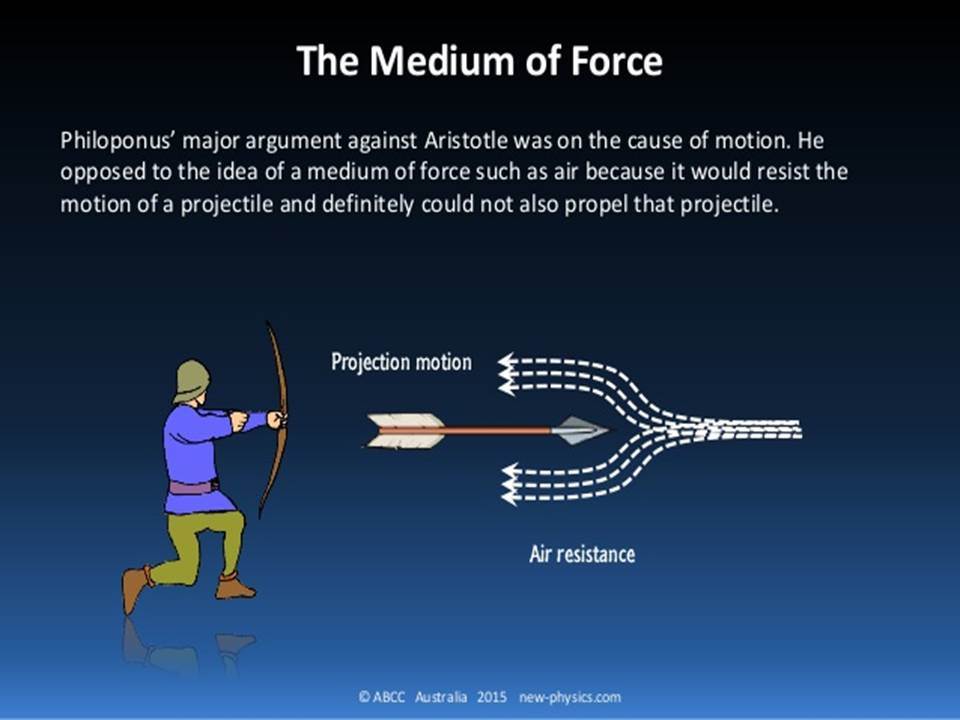 The Medium of Force

Philoponus' major argument against Aristotle was on the cause of motion. He opposed to the idea of a medium of force such as air because it would resist the motion of a projectile and definitely could not also propel that projectile.

Projection motion

Air resistance

© ABCC Australia 2015 new-physics.com